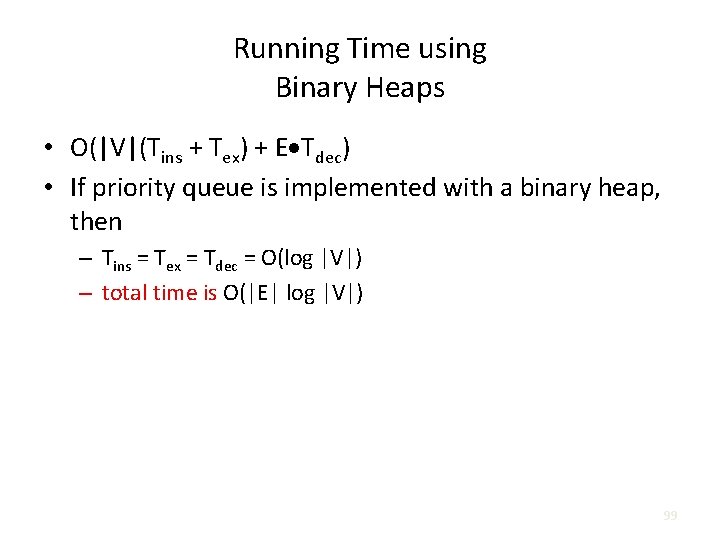 Running Time using
Binary Heaps

• $O(|V|(T_{ins} + T_{ex}) + E \bullet T_{dec})$
• If priority queue is implemented with a binary heap, then
– $T_{ins} = T_{ex} = T_{dec} = O(\log |V|)$
– total time is $O(|E| \log |V|)$

99